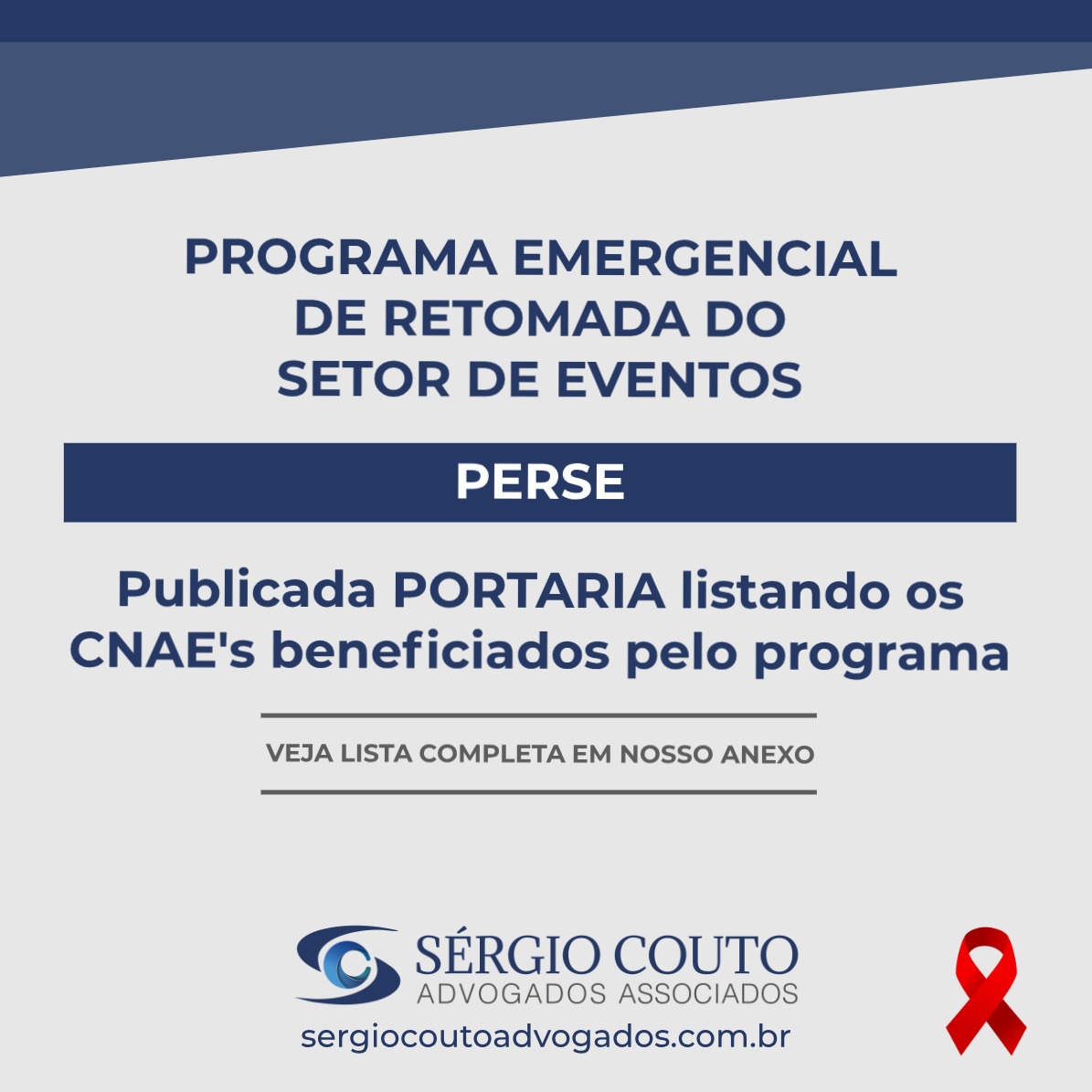 PROGRAMA EMERGENCIAL DE RETOMADA DO SETOR DE EVENTOS

PERSE

Publicada PORTARIA listando os CNAE's beneficiados pelo programa

VEJA LISTA COMPLETA EM NOSSO ANEXO

SÉRGIO COUTO
ADVOGADOS ASSOCIADOS
sergiocoutoadvogados.com.br